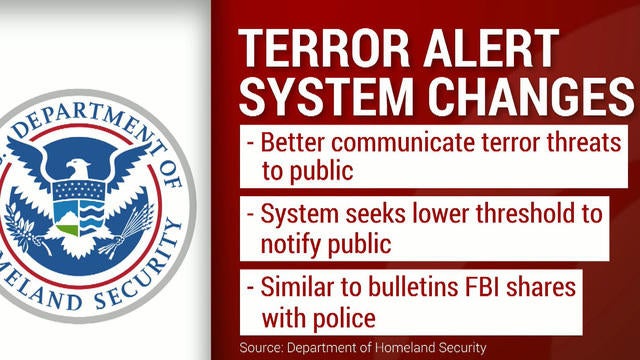 DEPARTMENT OF HOMELAND SECURITY

TERROR ALERT SYSTEM CHANGES

- Better communicate terror threats to public

- System seeks lower threshold to notify public

- Similar to bulletins FBI shares with police

Source: Department of Homeland Security